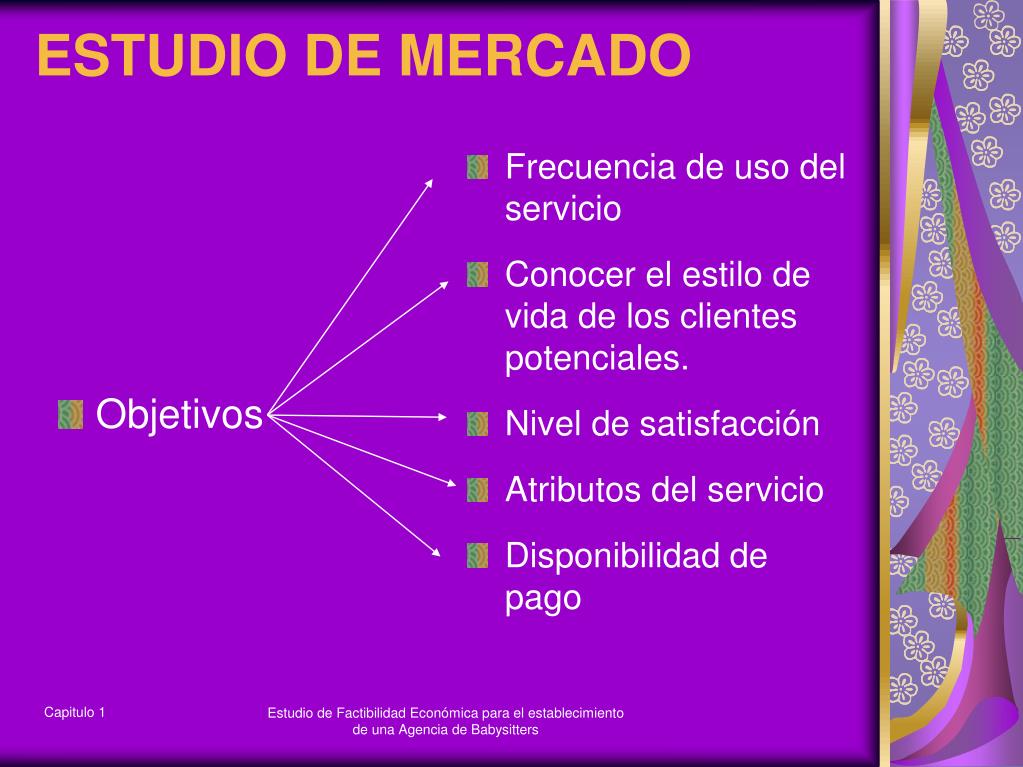 ESTUDIO DE MERCADO

Objetivos

Frecuencia de uso del servicio

Conocer el estilo de vida de los clientes potenciales.

Nivel de satisfacción

Atributos del servicio

Disponibilidad de pago

Capitulo 1

Estudio de Factibilidad Económica para el establecimiento de una Agencia de Babysitters